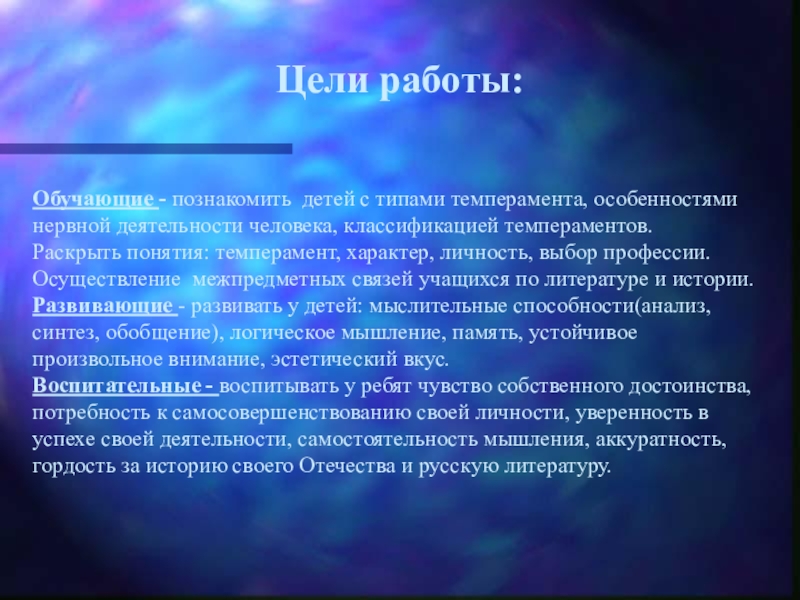 Цели работы:

Обучающие - познакомить детей с типами темперамента, особенностями нервной деятельности человека, классификацией темпераментов.
Раскрыть понятия: темперамент, характер, личность, выбор профессии.
Осуществление межпредметных связей учащихся по литературе и истории.
Развивающие - развивать у детей: мыслительные способности(анализ, синтез, обобщение), логическое мышление, память, устойчивое произвольное внимание, эстетический вкус.
Воспитательные - воспитывать у ребят чувство собственного достоинства, потребность к самосовершенствованию своей личности, уверенность в успехе своей деятельности, самостоятельность мышления, аккуратность, гордость за историю своего Отечества и русскую литературу.